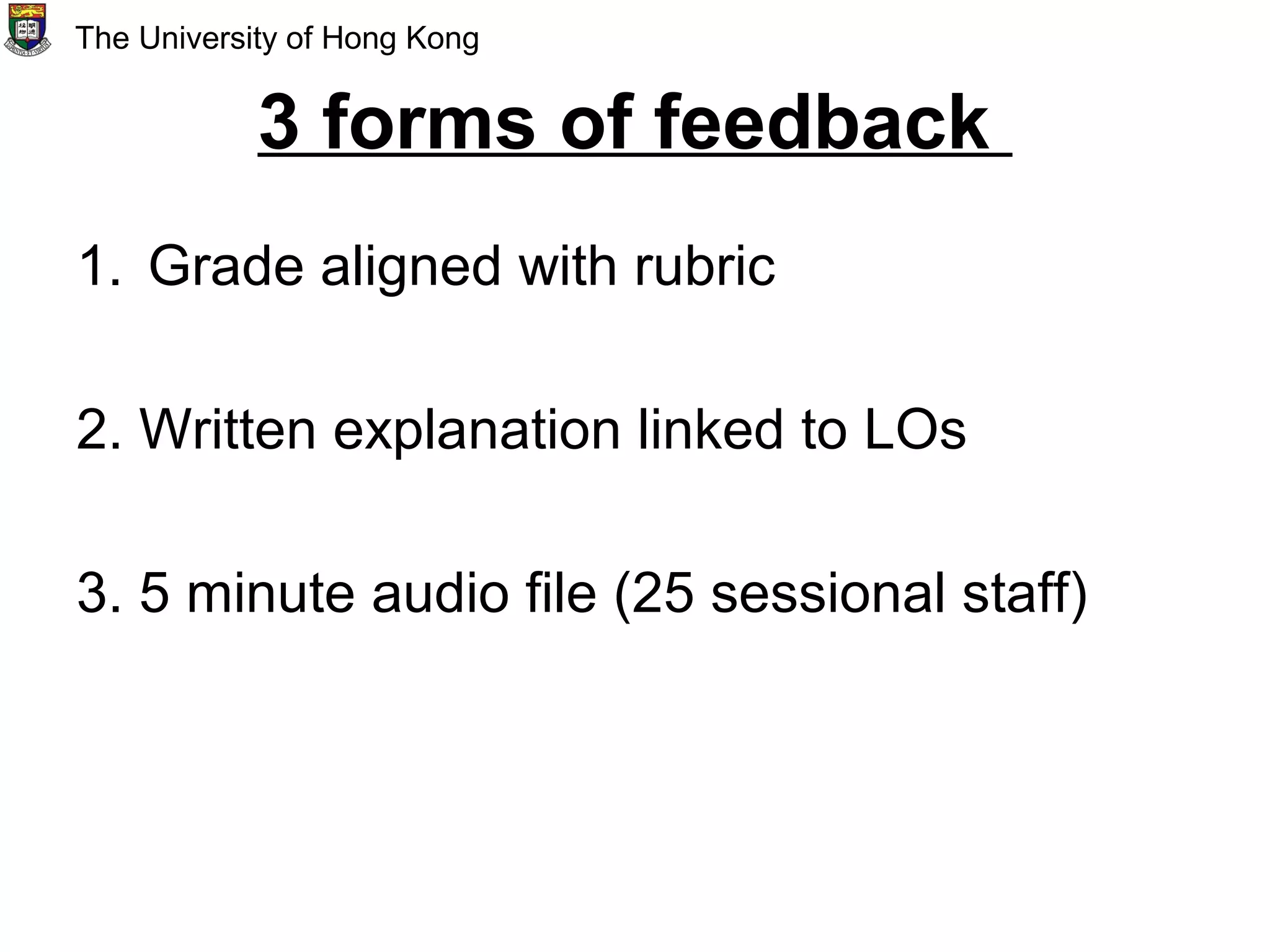 The University of Hong Kong

3 forms of feedback

1. Grade aligned with rubric

2. Written explanation linked to LOs

3. 5 minute audio file (25 sessional staff)